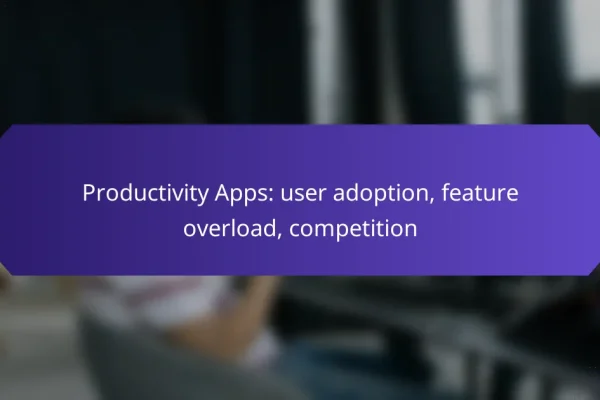 Productivity Apps: user adoption, feature overload, competition